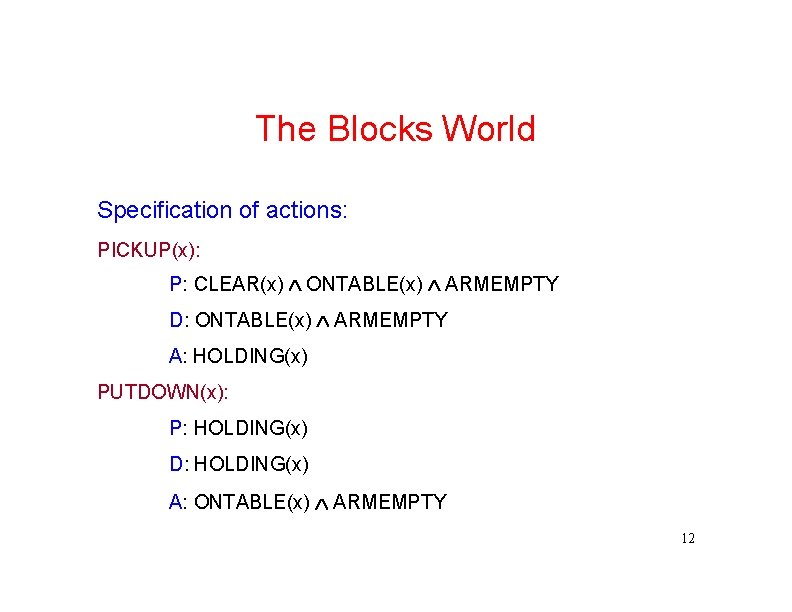 The Blocks World

Specification of actions:

PICKUP(x):

P: CLEAR(x) $\wedge$ ONTABLE(x) $\wedge$ ARMEMPTY

D: ONTABLE(x) $\wedge$ ARMEMPTY

A: HOLDING(x)

PUTDOWN(x):

P: HOLDING(x)

D: HOLDING(x)

A: ONTABLE(x) $\wedge$ ARMEMPTY

12